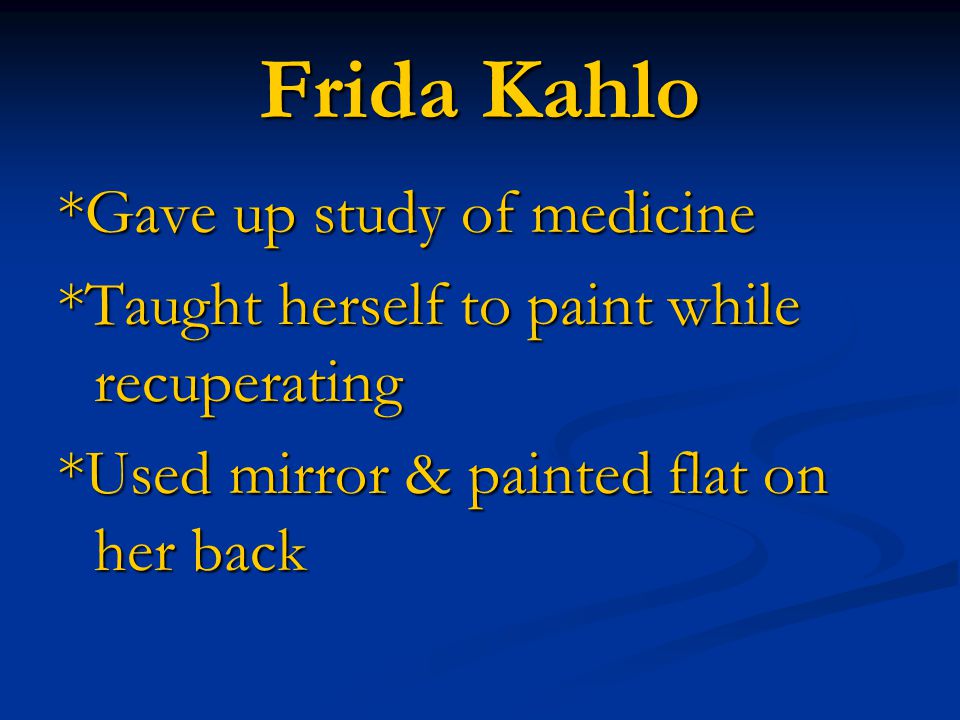 Frida Kahlo

*Gave up study of medicine

*Taught herself to paint while recuperating

*Used mirror & painted flat on her back